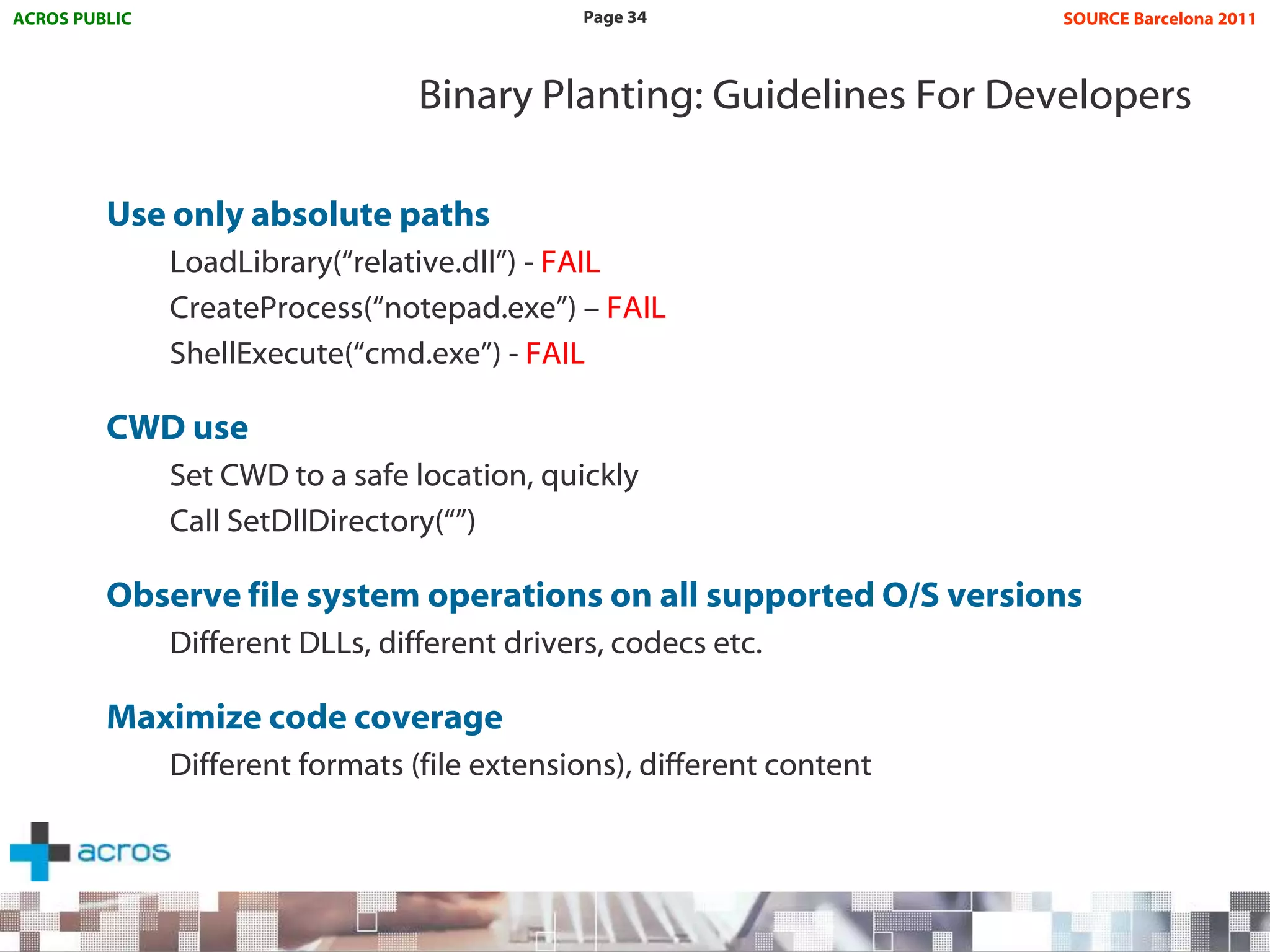 ACROS PUBLIC

Page 34

SOURCE Barcelona 2011

Binary Planting: Guidelines For Developers

Use only absolute paths

LoadLibrary(“relative.dll”) - FAIL

CreateProcess(“notepad.exe”) – FAIL

ShellExecute(“cmd.exe”) - FAIL

CWD use

Set CWD to a safe location, quickly

Call SetDllDirectory(“”)

Observe file system operations on all supported O/S versions

Different DLLs, different drivers, codecs etc.

Maximize code coverage

Different formats (file extensions), different content

acros